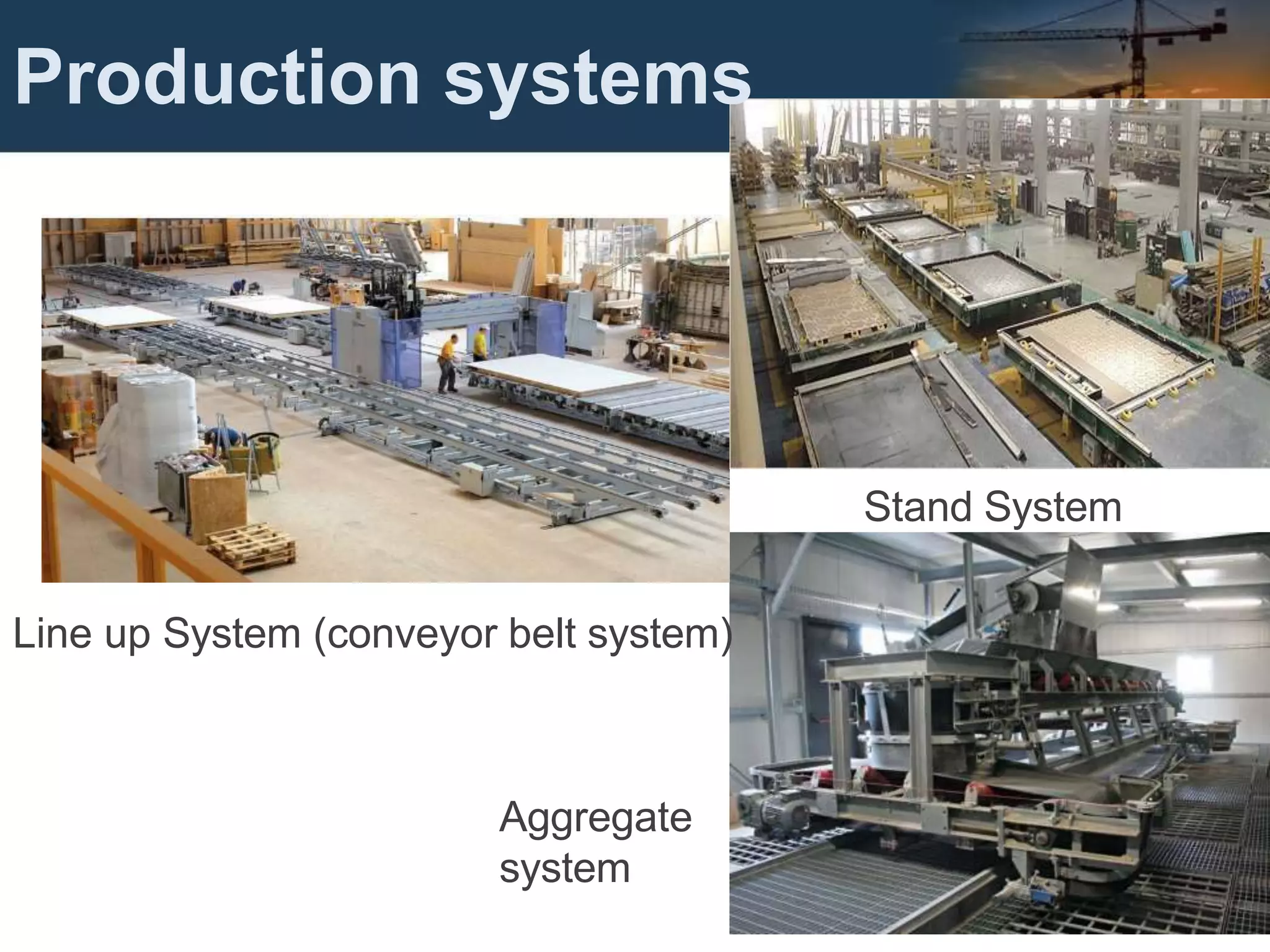 Production systems

Stand System

Line up System (conveyor belt system)

Aggregate system